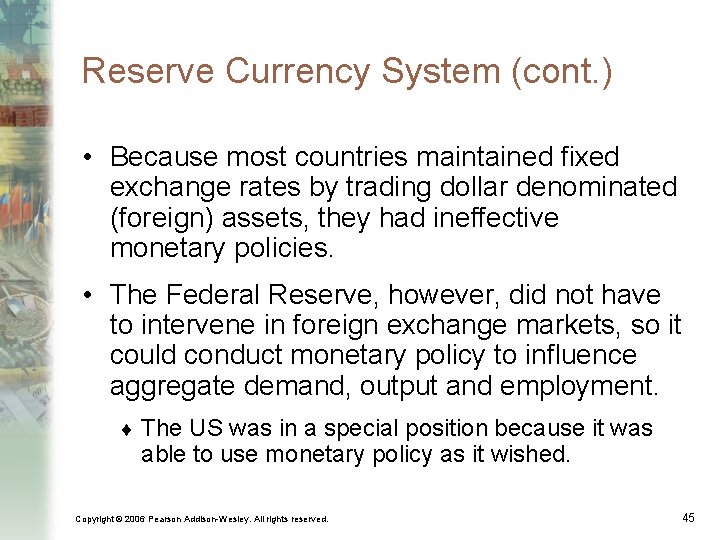 Reserve Currency System (cont.)

• Because most countries maintained fixed exchange rates by trading dollar denominated (foreign) assets, they had ineffective monetary policies.

• The Federal Reserve, however, did not have to intervene in foreign exchange markets, so it could conduct monetary policy to influence aggregate demand, output and employment.

♦ The US was in a special position because it was able to use monetary policy as it wished.

Copyright © 2006 Pearson Addison-Wesley. All rights reserved.

45